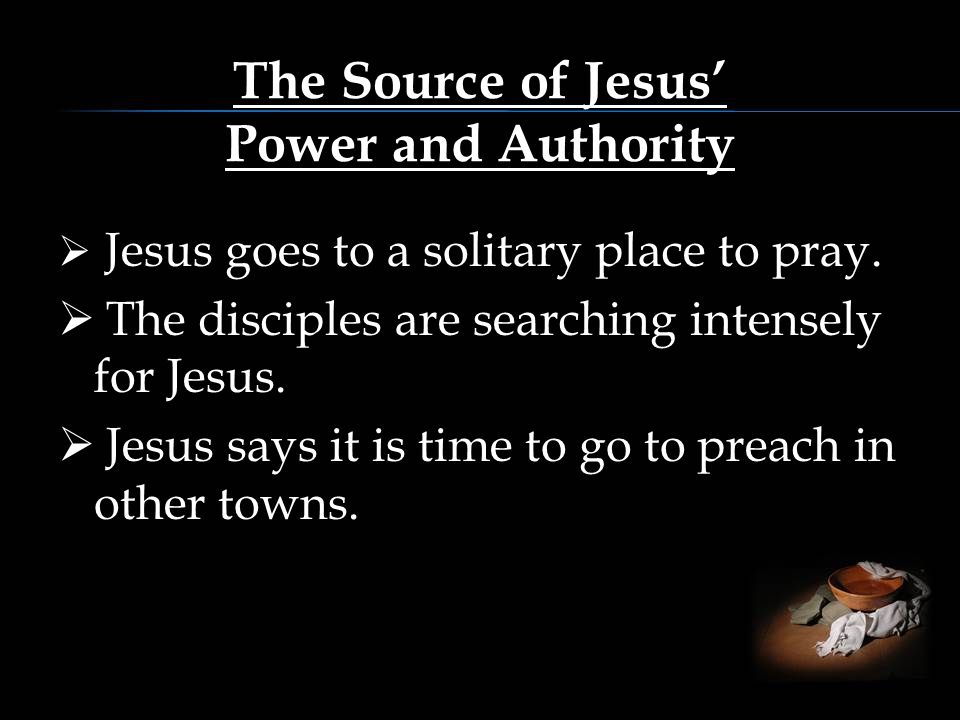 The Source of Jesus' Power and Authority

➢ Jesus goes to a solitary place to pray.

➢ The disciples are searching intensely for Jesus.

➢ Jesus says it is time to go to preach in other towns.